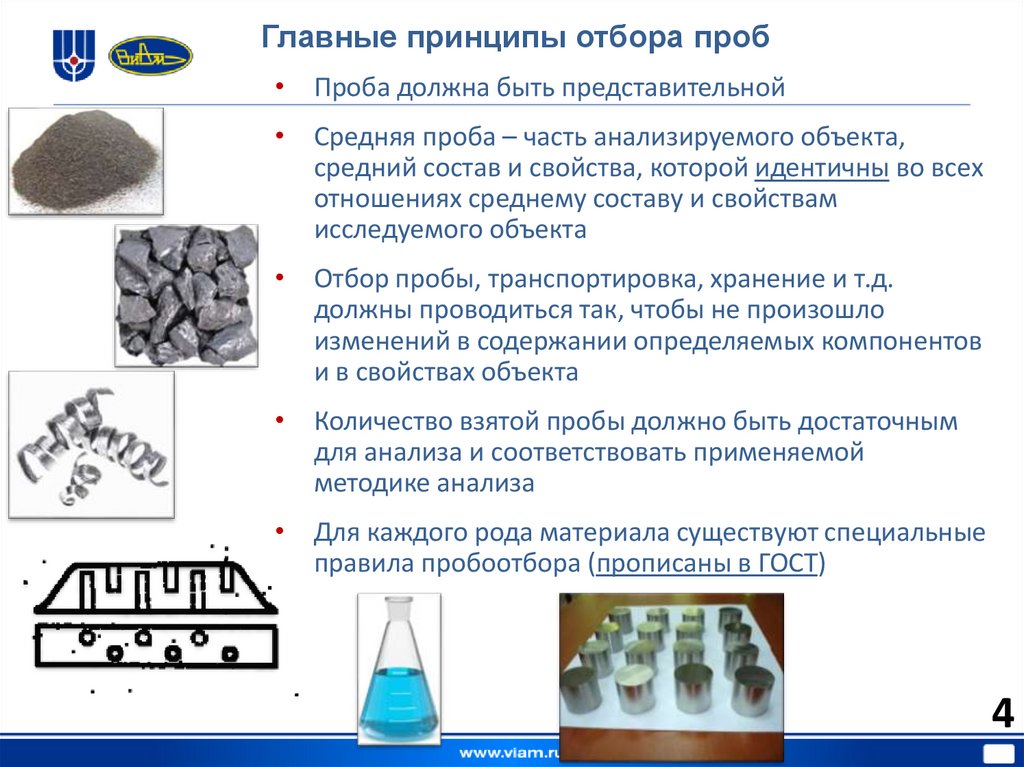 ВИАМ

Главные принципы отбора проб

• Проба должна быть представительной

• Средняя проба – часть анализируемого объекта, средний состав и свойства, которой идентичны во всех отношениях среднему составу и свойствам исследуемого объекта

• Отбор пробы, транспортировка, хранение и т.д. должны проводиться так, чтобы не произошло изменений в содержании определяемых компонентов и в свойствах объекта

• Количество взятой пробы должно быть достаточным для анализа и соответствовать применяемой методике анализа

• Для каждого рода материала существуют специальные правила пробоотбора (прописаны в ГОСТ)

4

www.viam.ru